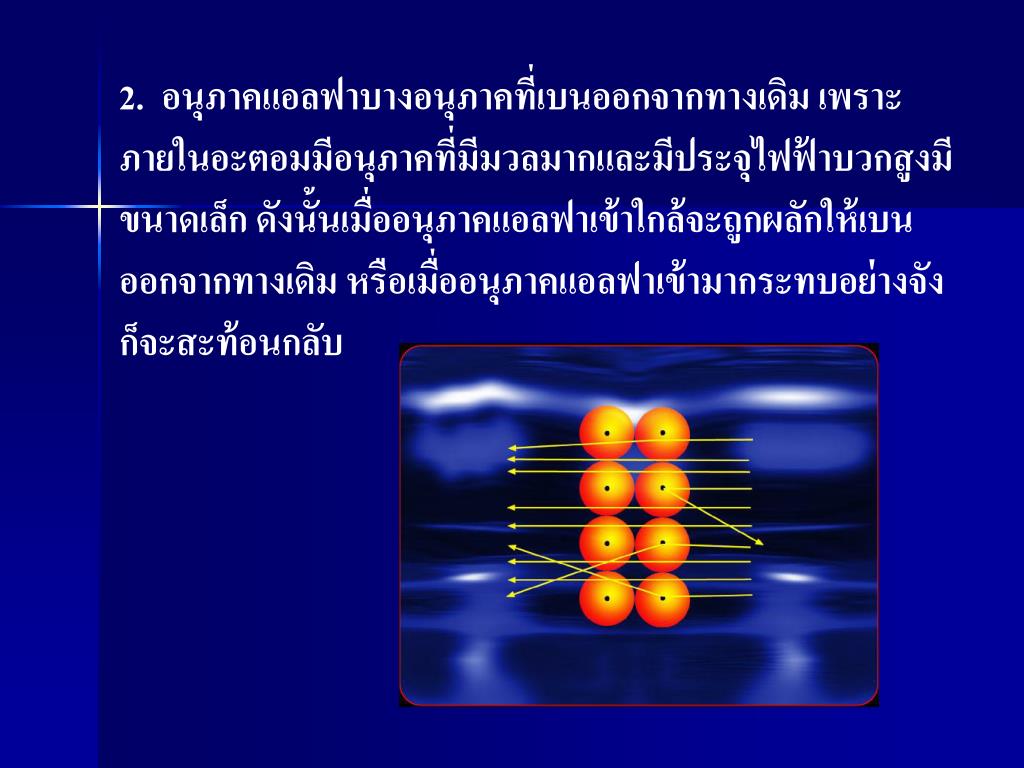 2. อนุภาคแอลฟาบางอนุภาคที่เบนออกจากทางเดิม เพราะภายในอะตอมมีอนุภาคที่มีมวลมากและมีประจุไฟฟ้าบวกสูงมีขนาดเล็ก ดังนั้นเมื่ออนุภาคแอลฟาเข้าใกล้จะถูกผลักให้เบนออกจากทางเดิม หรือเมื่ออนุภาคแอลฟาเข้ามากระทบอย่างจังก็จะสะท้อนกลับ